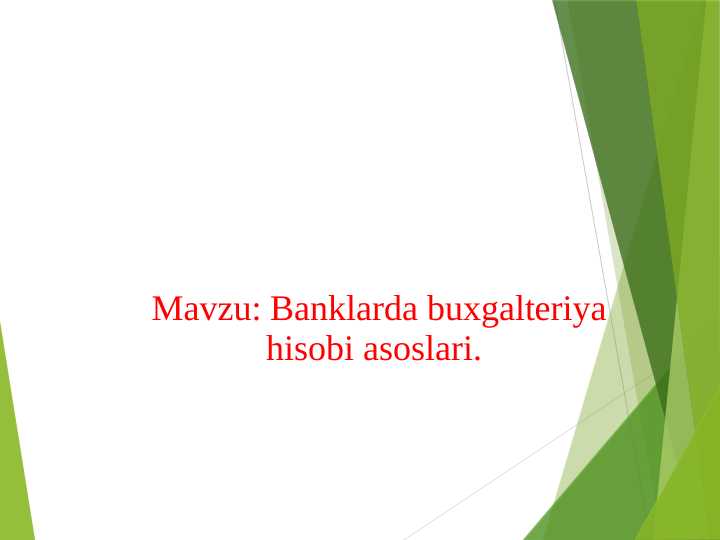 Mavzu: Banklarda buxgalteriya hisobi asoslari.